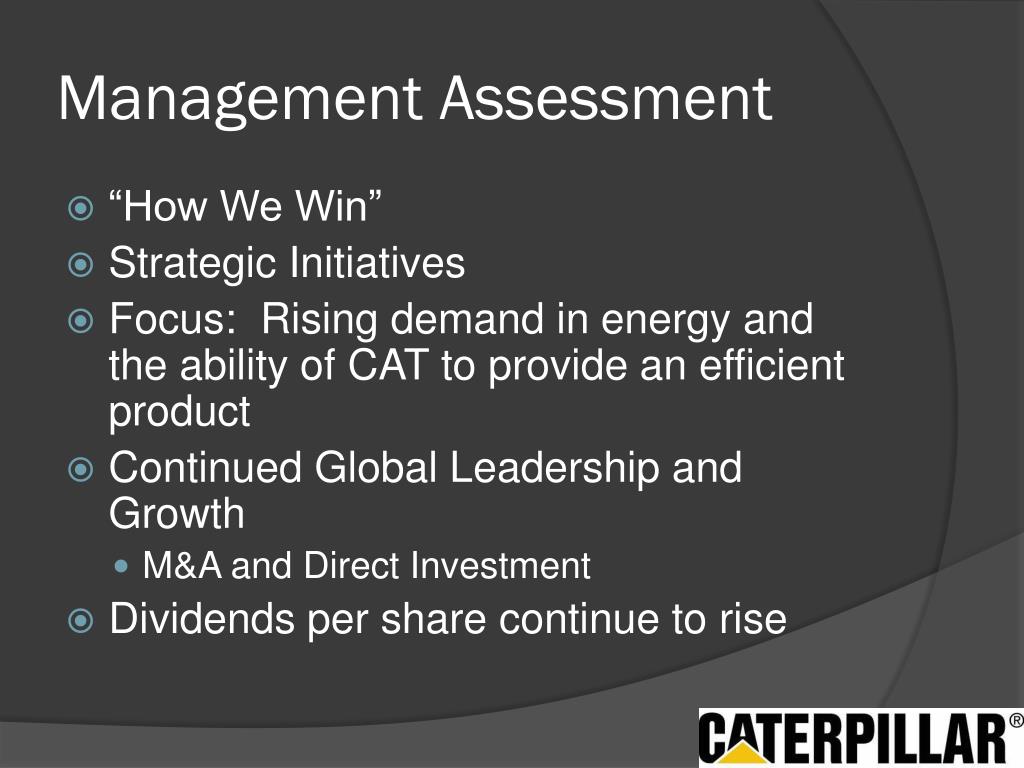 Management Assessment

“How We Win”

Strategic Initiatives

Focus:  Rising demand in energy and the ability of CAT to provide an efficient product

Continued Global Leadership and Growth

M&A and Direct Investment

Dividends per share continue to rise

CATERPILLAR®